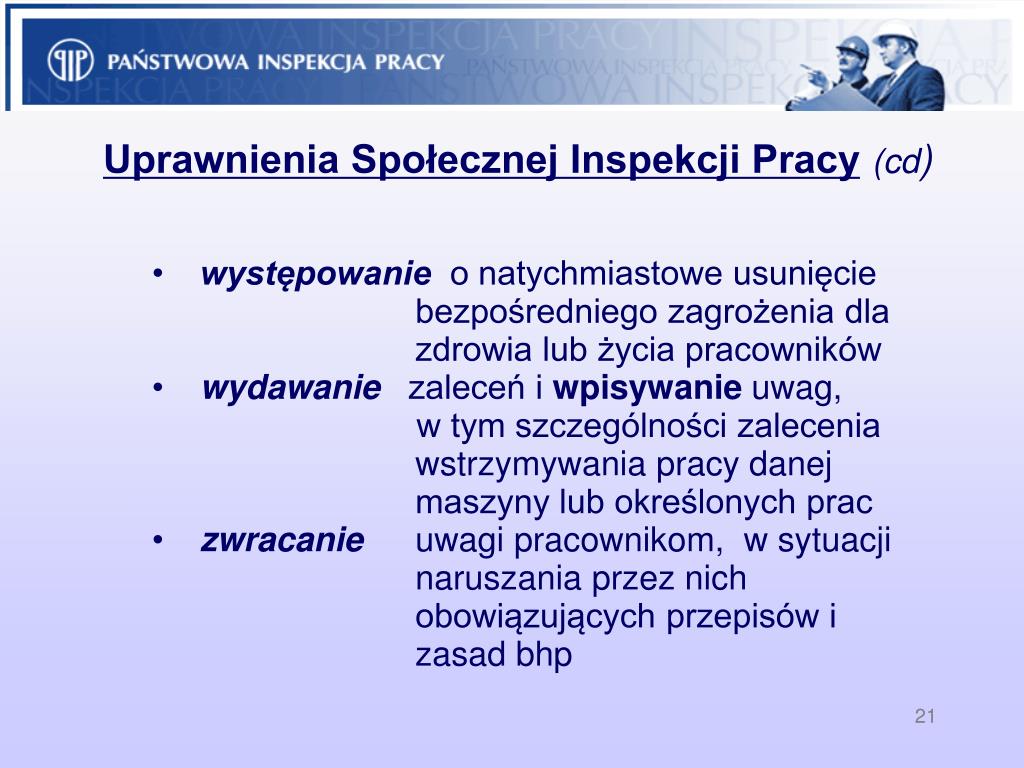 PAŃSTWOWA INSPEKCJA PRACY

Uprawnienia Społecznej Inspekcji Pracy (cd)

• występowanie o natychmiastowe usunięcie bezpośredniego zagrożenia dla zdrowia lub życia pracowników
• wydawanie zaleceń i wpisywanie uwag, w tym szczególności zalecenia wstrzymywania pracy danej maszyny lub określonych prac
• zwracanie uwagi pracownikom, w sytuacji naruszania przez nich obowiązujących przepisów i zasad bhp

21